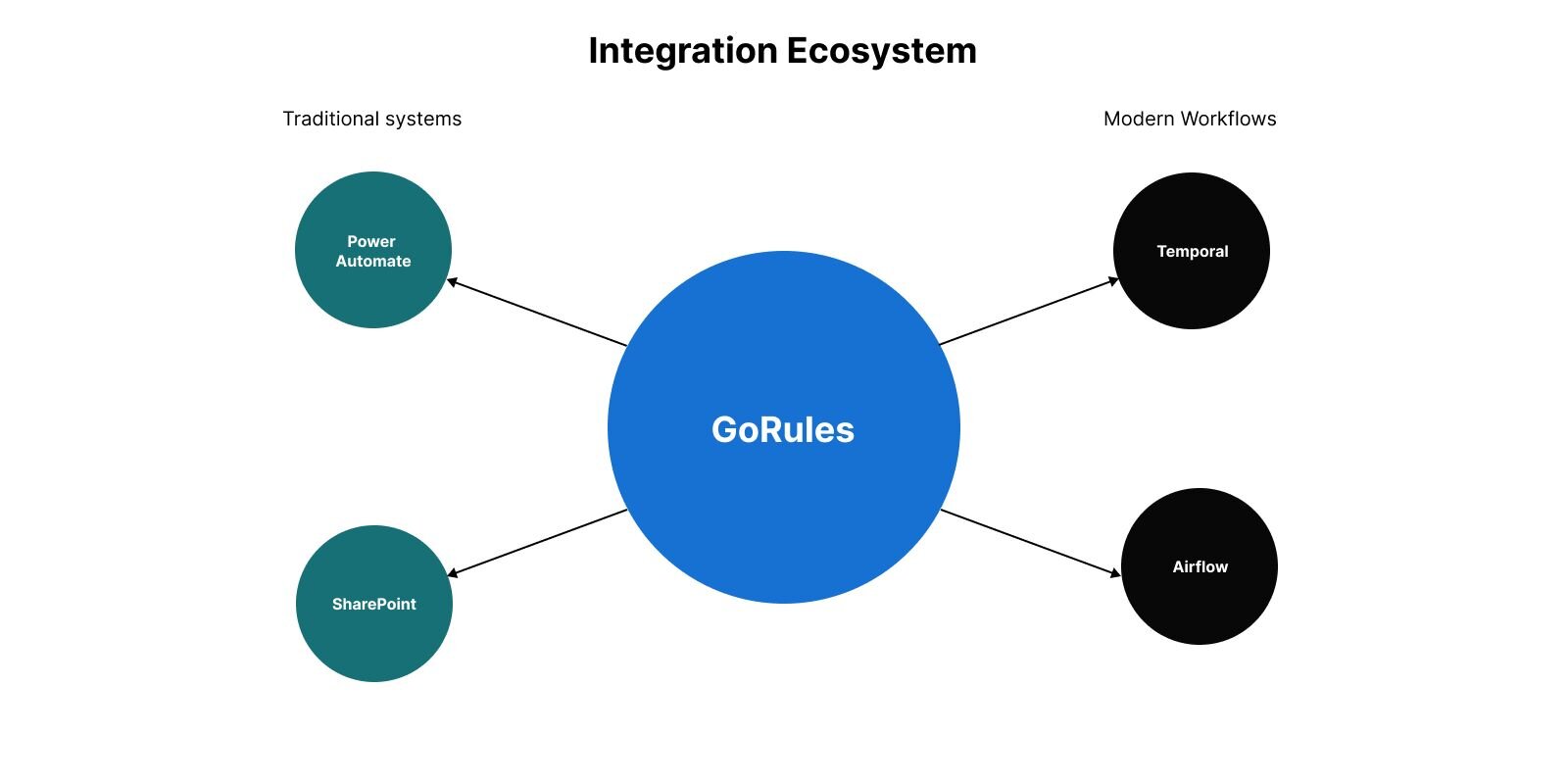 Integration Ecosystem

Traditional systems

Modern Workflows

Power Automate

Temporal

GoRules

SharePoint

Airflow